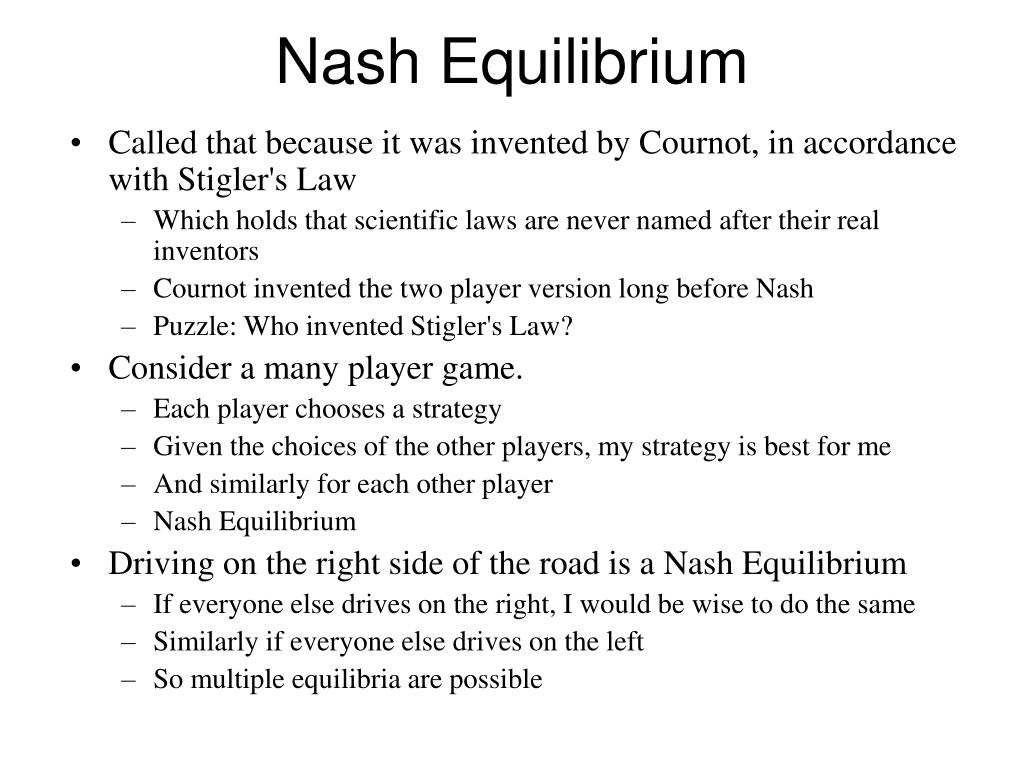 Nash Equilibrium

• Called that because it was invented by Cournot, in accordance with Stigler's Law
– Which holds that scientific laws are never named after their real inventors
– Cournot invented the two player version long before Nash
– Puzzle: Who invented Stigler's Law?
• Consider a many player game.
– Each player chooses a strategy
– Given the choices of the other players, my strategy is best for me
– And similarly for each other player
– Nash Equilibrium
• Driving on the right side of the road is a Nash Equilibrium
– If everyone else drives on the right, I would be wise to do the same
– Similarly if everyone else drives on the left
– So multiple equilibria are possible